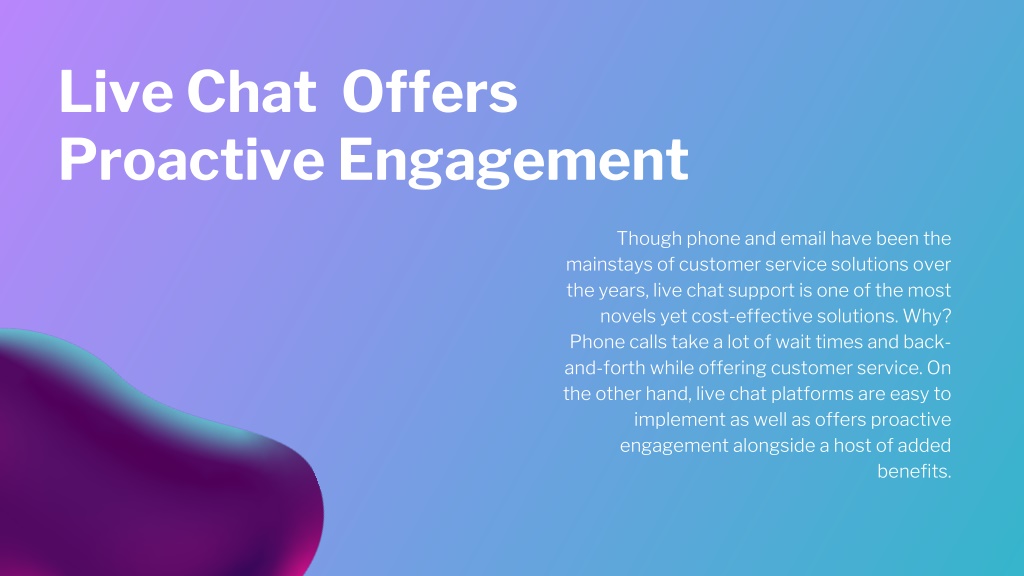 Live Chat  Offers Proactive Engagement

Though phone and email have been the mainstays of customer service solutions over the years, live chat support is one of the most novels yet cost-effective solutions. Why? Phone calls take a lot of wait times and back-and-forth while offering customer service. On the other hand, live chat platforms are easy to implement as well as offers proactive engagement alongside a host of added benefits.